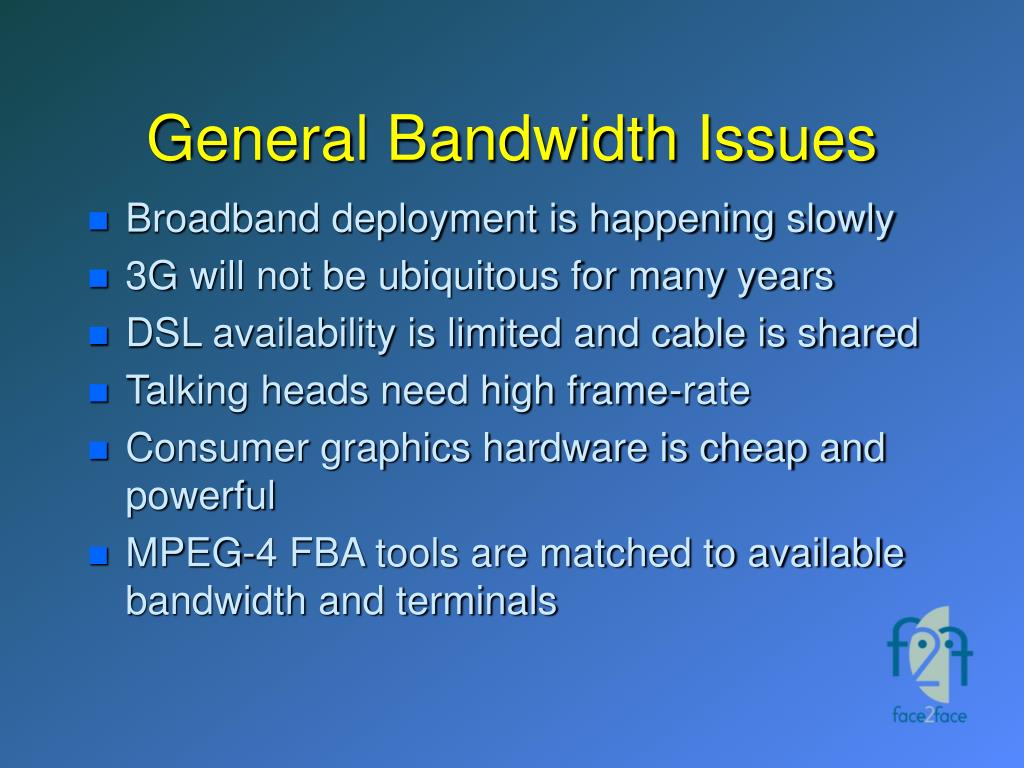 General Bandwidth Issues

- Broadband deployment is happening slowly
- 3G will not be ubiquitous for many years
- DSL availability is limited and cable is shared
- Talking heads need high frame-rate
- Consumer graphics hardware is cheap and powerful
- MPEG-4 FBA tools are matched to available bandwidth and terminals

f2f
face2face